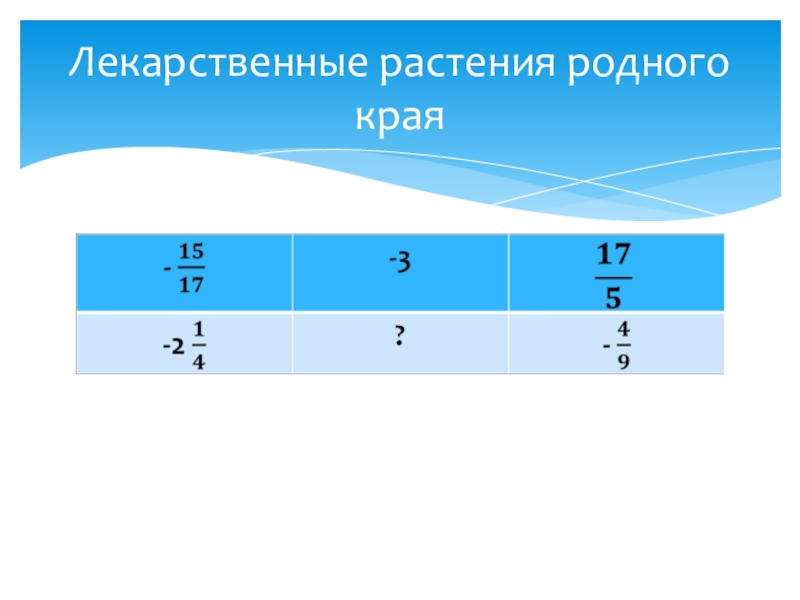 Лекарственные растения родного края

| $-\frac{15}{17}$ | -3 | $\frac{17}{5}$ |
|---|---|---|
| $-2\frac{1}{4}$ | ? | $-\frac{4}{9}$ |